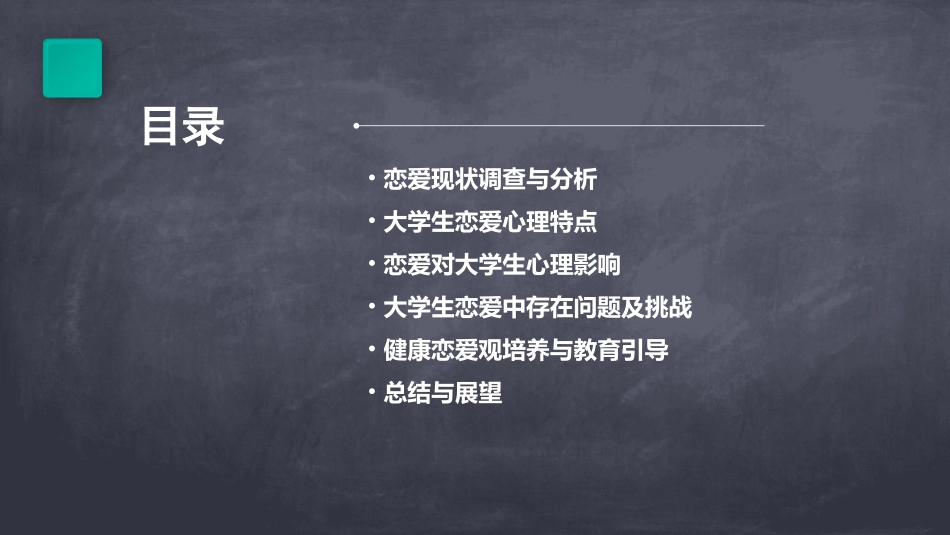 目录

• 恋爱现状调查与分析
• 大学生恋爱心理特点
• 恋爱对大学生心理影响
• 大学生恋爱中存在问题及挑战
• 健康恋爱观培养与教育引导
• 总结与展望